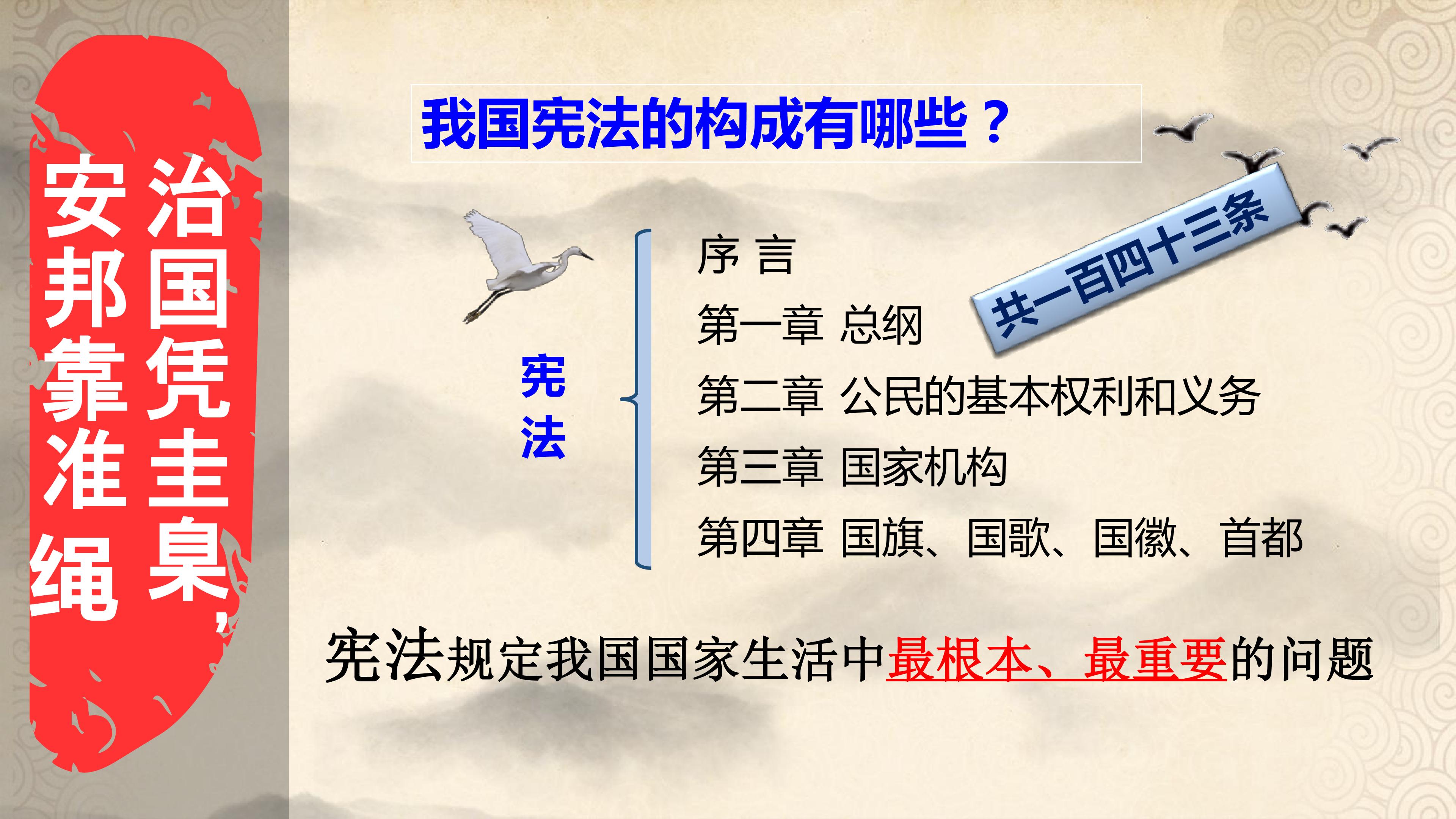 治国凭圭臬，安邦靠准绳

我国宪法的构成有哪些？

宪法

序 言
第一章 总纲
第二章 公民的基本权利和义务
第三章 国家机构
第四章 国旗、国歌、国徽、首都

共一百四十三条

宪法规定我国国家生活中最根本、最重要的问题